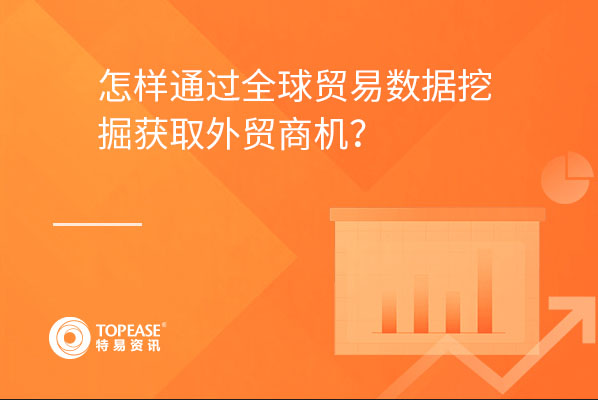 怎样通过全球贸易数据挖掘获取外贸商机？

TOPEASE®
特易资讯